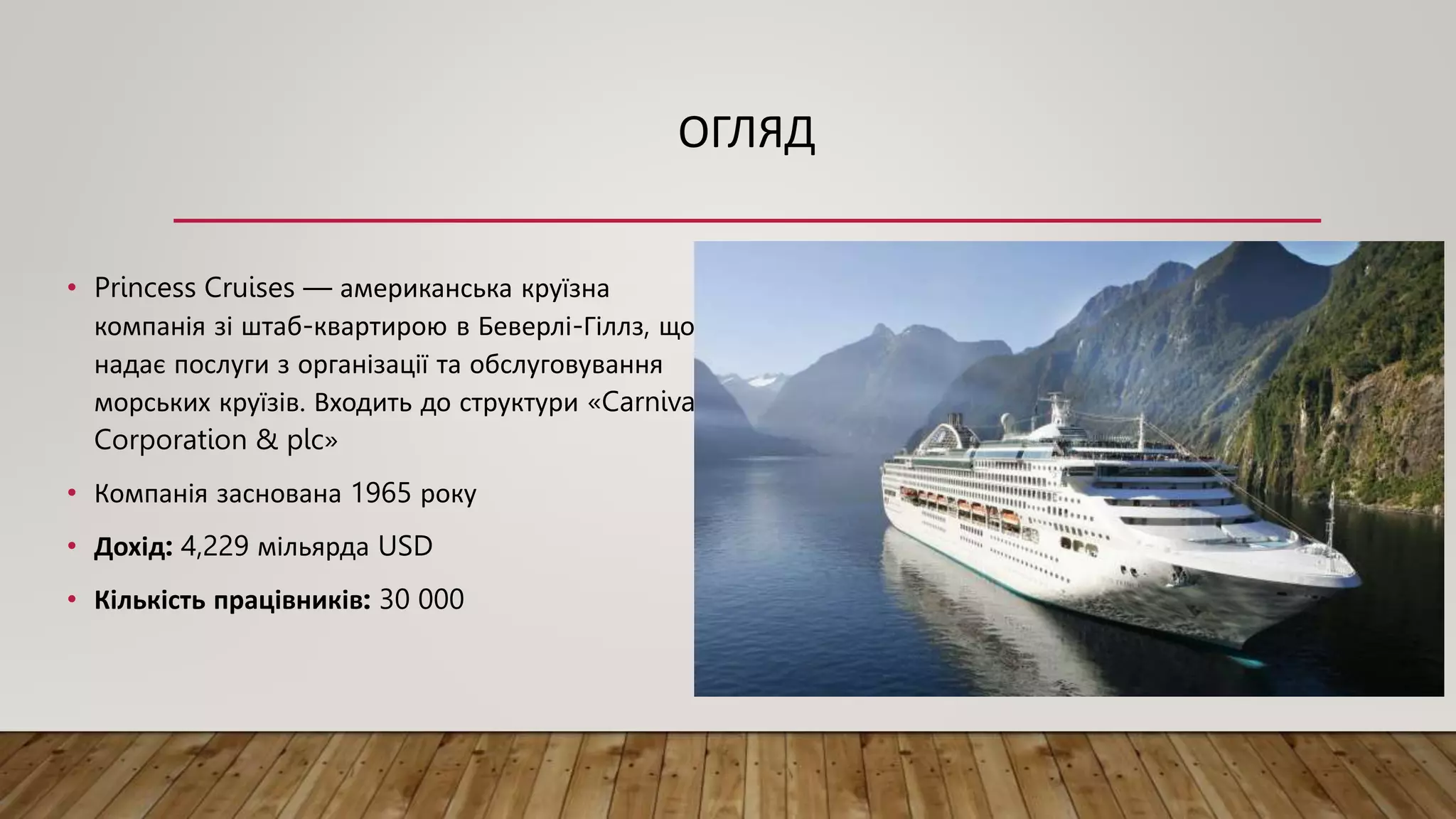 ОГЛЯД

• Princess Cruises — американська круїзна компанія зі штаб-квартирою в Беверлі-Гіллз, що надає послуги з організації та обслуговування морських круїзів. Входить до структури «Carniva Corporation & plc»

• Компанія заснована 1965 року

• **Дохід:** 4,229 мільярда USD

• **Кількість працівників:** 30 000